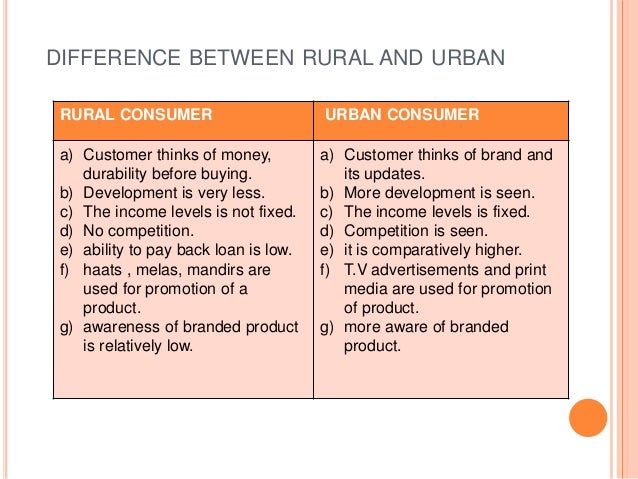 DIFFERENCE BETWEEN RURAL AND URBAN

| RURAL CONSUMER | URBAN CONSUMER |
|---|---|
| a) Customer thinks of money, durability before buying. b) Development is very less. c) The income levels is not fixed. d) No competition. e) ability to pay back loan is low. f) haats , melas, mandirs are used for promotion of a product. g) awareness of branded product is relatively low. | a) Customer thinks of brand and its updates. b) More development is seen. c) The income levels is fixed. d) Competition is seen. e) it is comparatively higher. f) T.V advertisements and print media are used for promotion of product. g) more aware of branded product. |